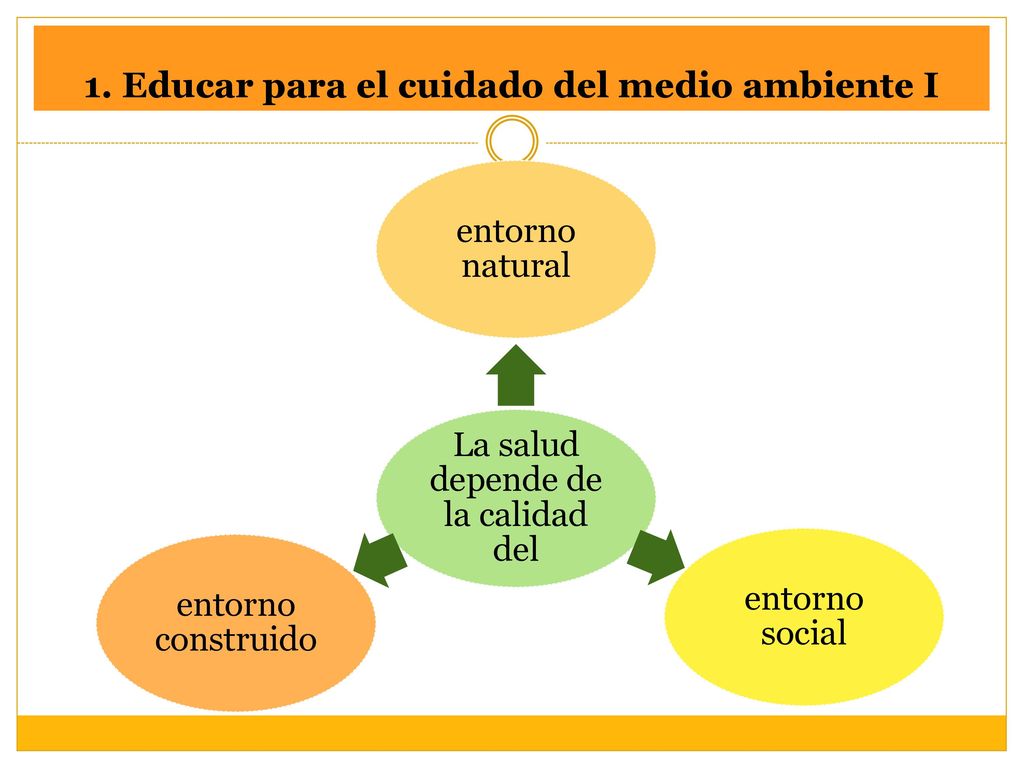 1. Educar para el cuidado del medio ambiente I

entorno natural

La salud depende de la calidad del

entorno construido

entorno social